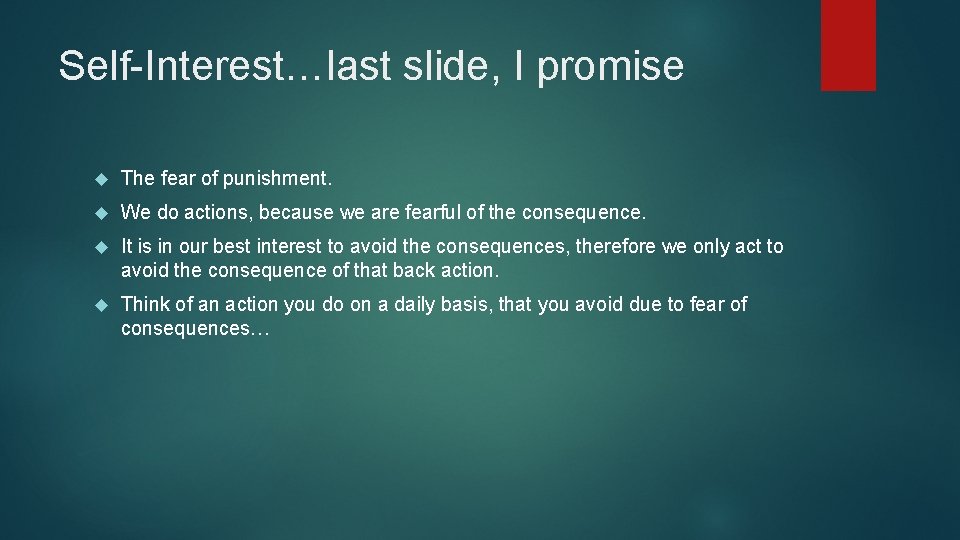 Self-Interest…last slide, I promise

The fear of punishment.

We do actions, because we are fearful of the consequence.

It is in our best interest to avoid the consequences, therefore we only act to avoid the consequence of that back action.

Think of an action you do on a daily basis, that you avoid due to fear of consequences…